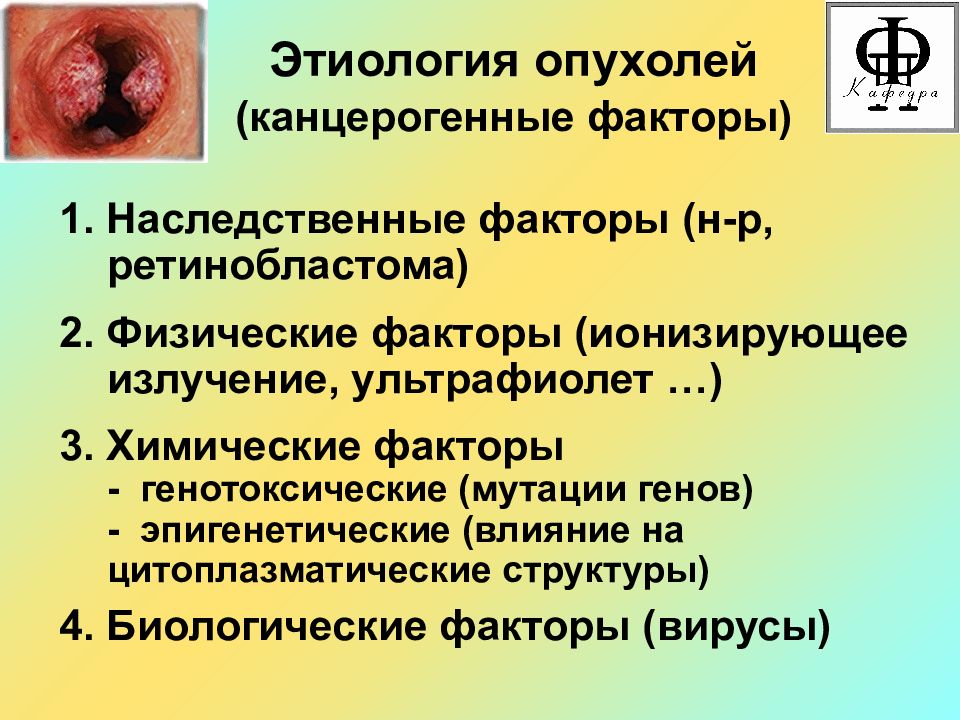 Этиология опухолей
(канцерогенные факторы)

Кафедра

1. Наследственные факторы (н-р, ретинобластома)

2. Физические факторы (ионизирующее излучение, ультрафиолет …)

3. Химические факторы
- генотоксические (мутации генов)
- эпигенетические (влияние на цитоплазматические структуры)

4. Биологические факторы (вирусы)